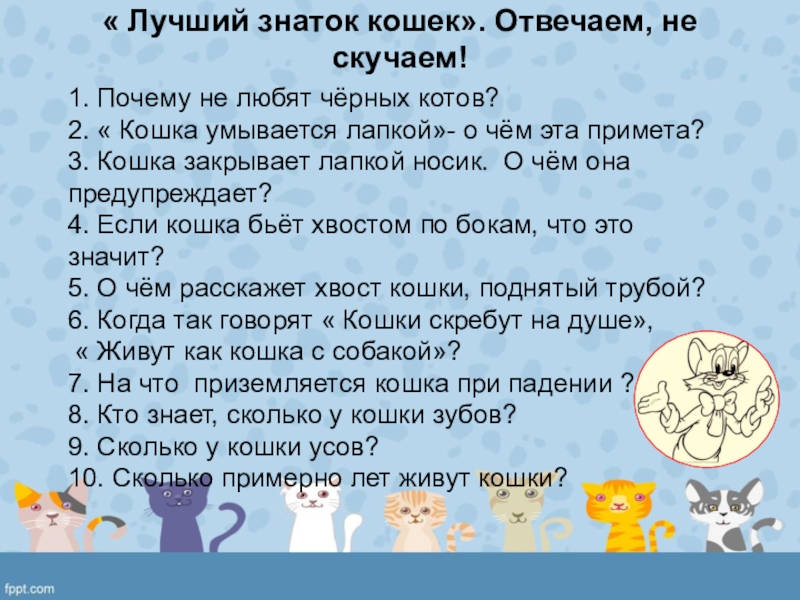 « Лучший знаток кошек». Отвечаем, не скучаем!

1. Почему не любят чёрных котов?
2. « Кошка умывается лапкой»- о чём эта примета?
3. Кошка закрывает лапкой носик. О чём она предупреждает?
4. Если кошка бьёт хвостом по бокам, что это значит?
5. О чём расскажет хвост кошки, поднятый трубой?
6. Когда так говорят « Кошки скребут на душе», « Живут как кошка с собакой»?
7. На что приземляется кошка при падении ?
8. Кто знает, сколько у кошки зубов?
9. Сколько у кошки усов?
10. Сколько примерно лет живут кошки?

fppt.com